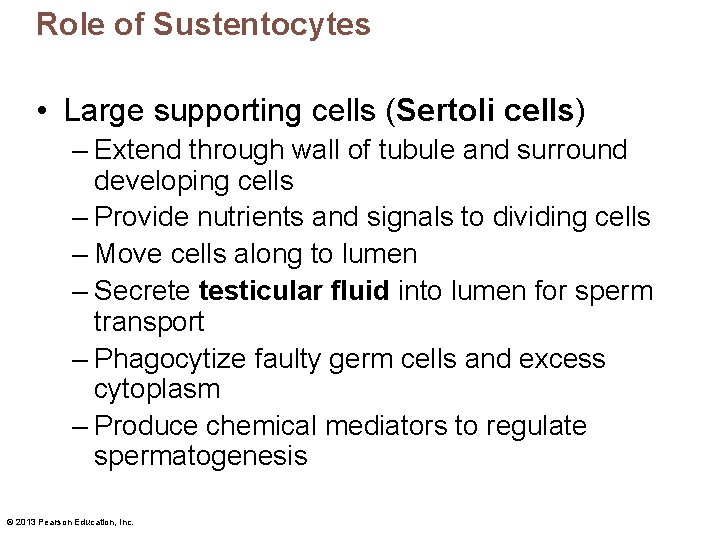 Role of Sustentocytes

• Large supporting cells (Sertoli cells)
– Extend through wall of tubule and surround developing cells
– Provide nutrients and signals to dividing cells
– Move cells along to lumen
– Secrete testicular fluid into lumen for sperm transport
– Phagocytize faulty germ cells and excess cytoplasm
– Produce chemical mediators to regulate spermatogenesis

© 2013 Pearson Education, Inc.